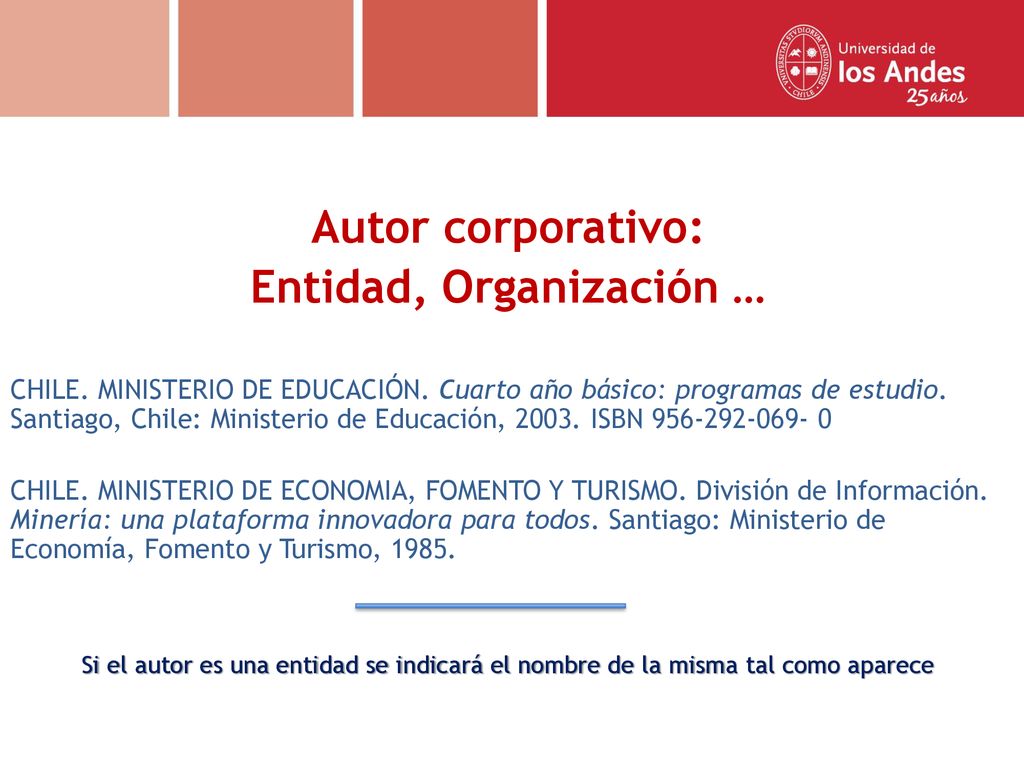 Universidad de los Andes 25 años

Autor corporativo:
Entidad, Organización …

CHILE. MINISTERIO DE EDUCACIÓN. Cuarto año básico: programas de estudio. Santiago, Chile: Ministerio de Educación, 2003. ISBN 956-292-069- 0

CHILE. MINISTERIO DE ECONOMIA, FOMENTO Y TURISMO. División de Información. Minería: una plataforma innovadora para todos. Santiago: Ministerio de Economía, Fomento y Turismo, 1985.

Si el autor es una entidad se indicará el nombre de la misma tal como aparece